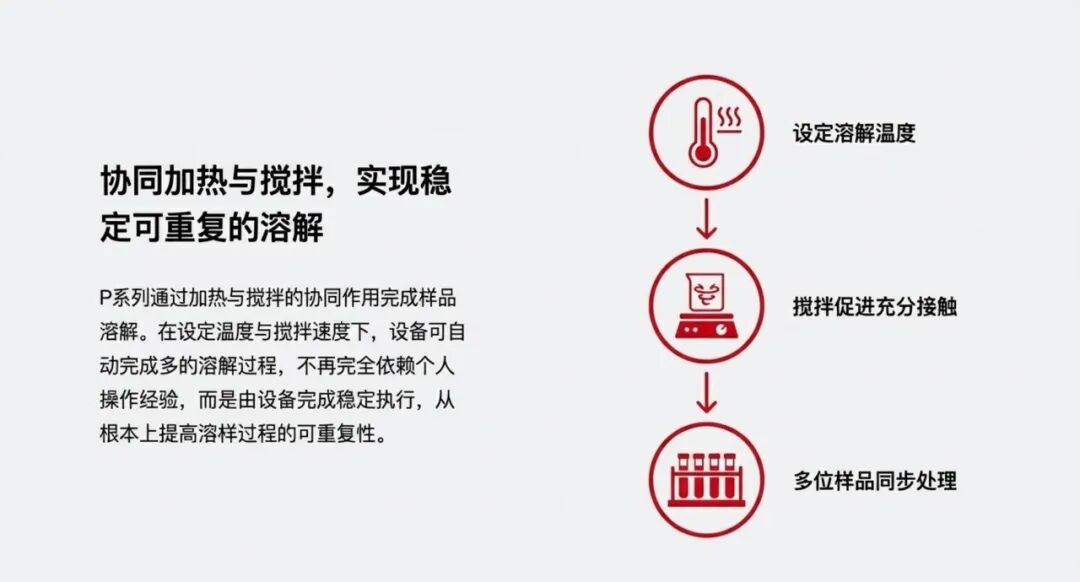 协同加热与搅拌，实现稳定可重复的溶解

P系列通过加热与搅拌的协同作用完成样品溶解。在设定温度与搅拌速度下，设备可自动完成多的溶解过程，不再完全依赖个人操作经验，而是由设备完成稳定执行，从根本上提高溶样过程的可重复性。

设定溶解温度

搅拌促进充分接触

多位样品同步处理